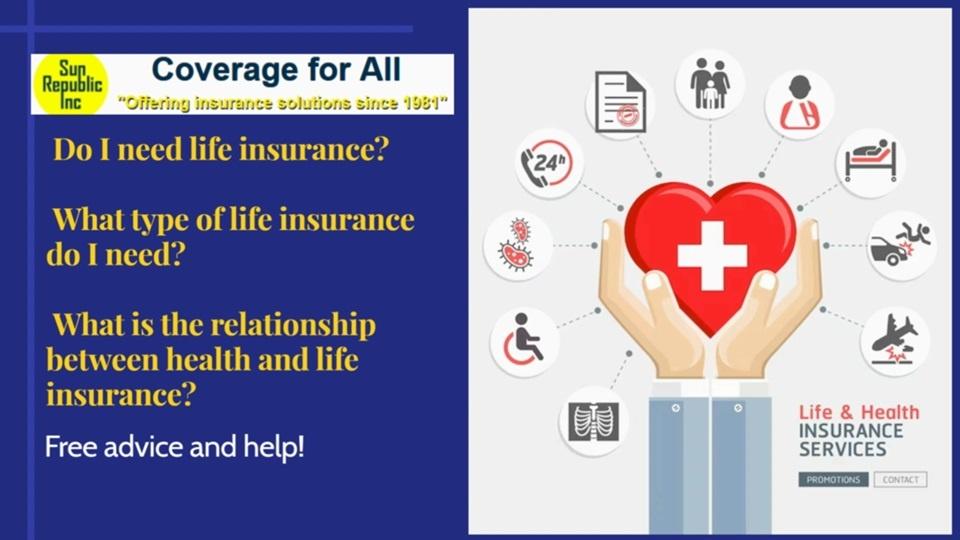 Sun Republic Inc

Coverage for All

"Offering insurance solutions since 1981"

Do I need life insurance?

What type of life insurance do I need?

What is the relationship between health and life insurance?

Free advice and help!

24h

Life & Health INSURANCE SERVICES

PROMOTIONS

CONTACT